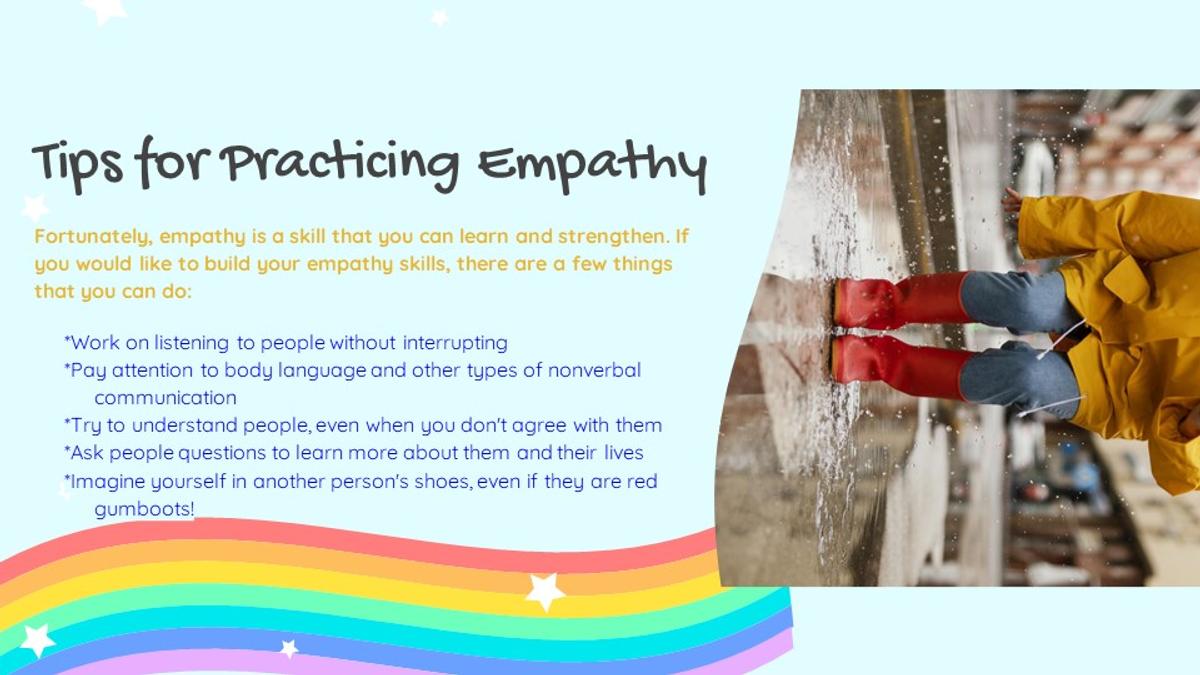 Tips for Practicing Empathy

Fortunately, empathy is a skill that you can learn and strengthen. If you would like to build your empathy skills, there are a few things that you can do:

*Work on listening to people without interrupting
*Pay attention to body language and other types of nonverbal communication
*Try to understand people, even when you don't agree with them
*Ask people questions to learn more about them and their lives
*Imagine yourself in another person's shoes, even if they are red gumboots!